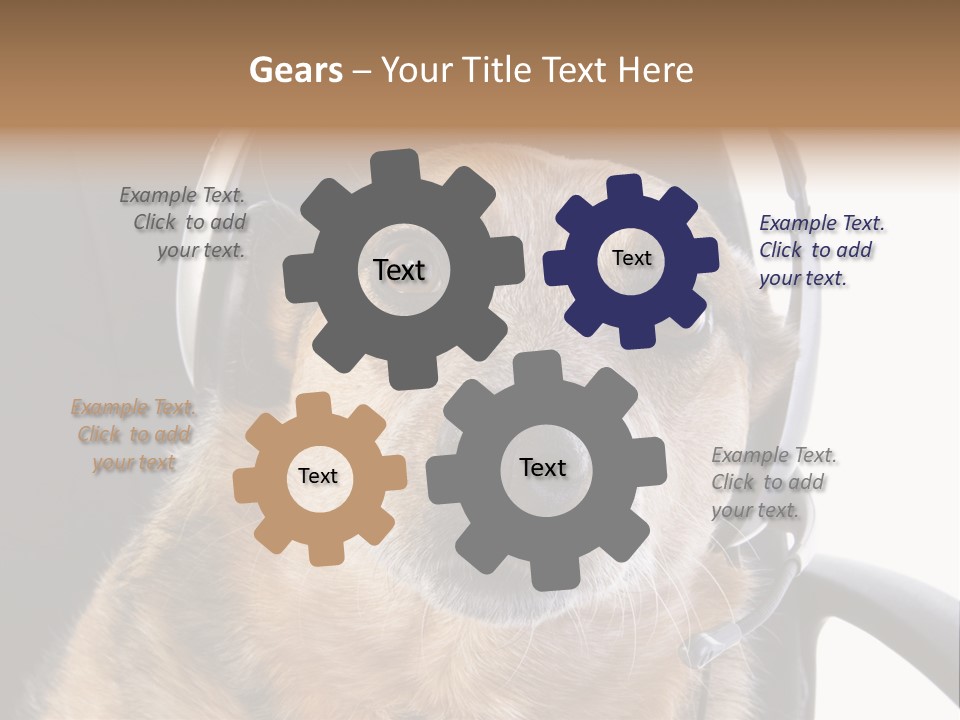 Gears – Your Title Text Here

Example Text. Click to add your text.

Text

Text

Example Text. Click to add your text.

Example Text. Click to add your text

Text

Text

Example Text. Click to add your text.